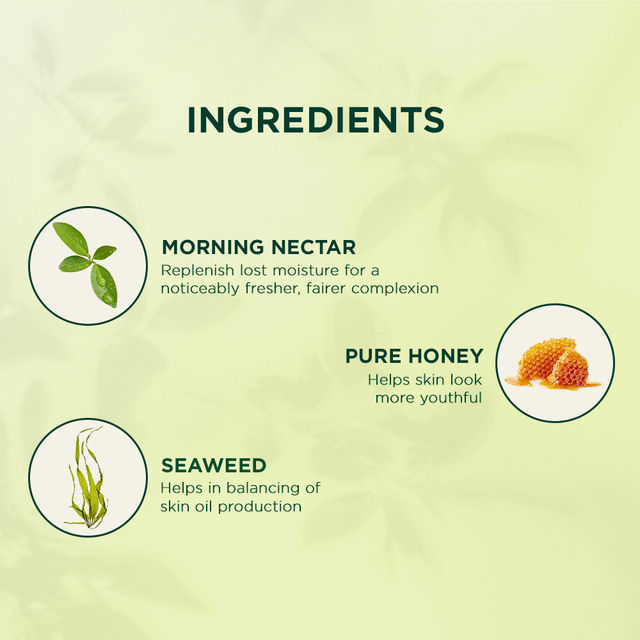 INGREDIENTS

MORNING NECTAR
Replenish lost moisture for a noticeably fresher, fairer complexion

PURE HONEY
Helps skin look more youthful

SEAWEED
Helps in balancing of skin oil production